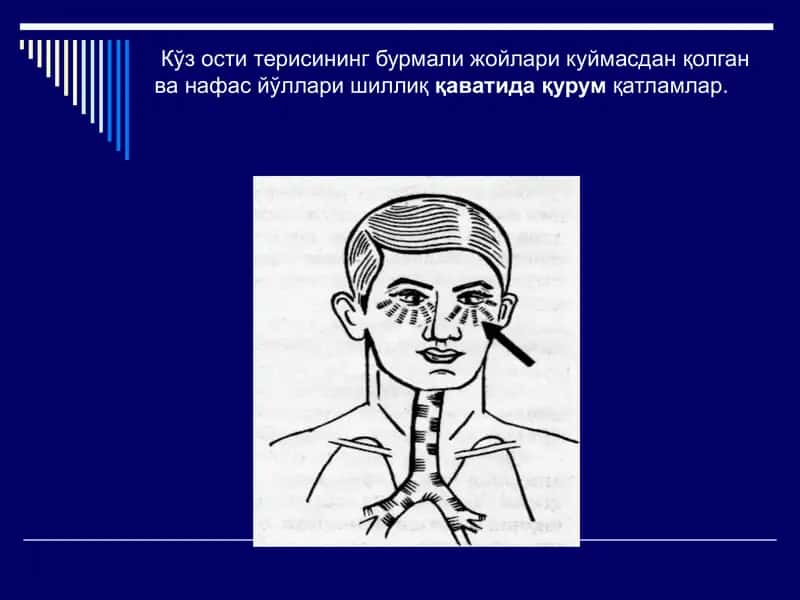 Кўз ости терисининг бурмали жойлари куймасдан қолган ва нафас йўллари шиллиқ қаватида қурум қатламлар.